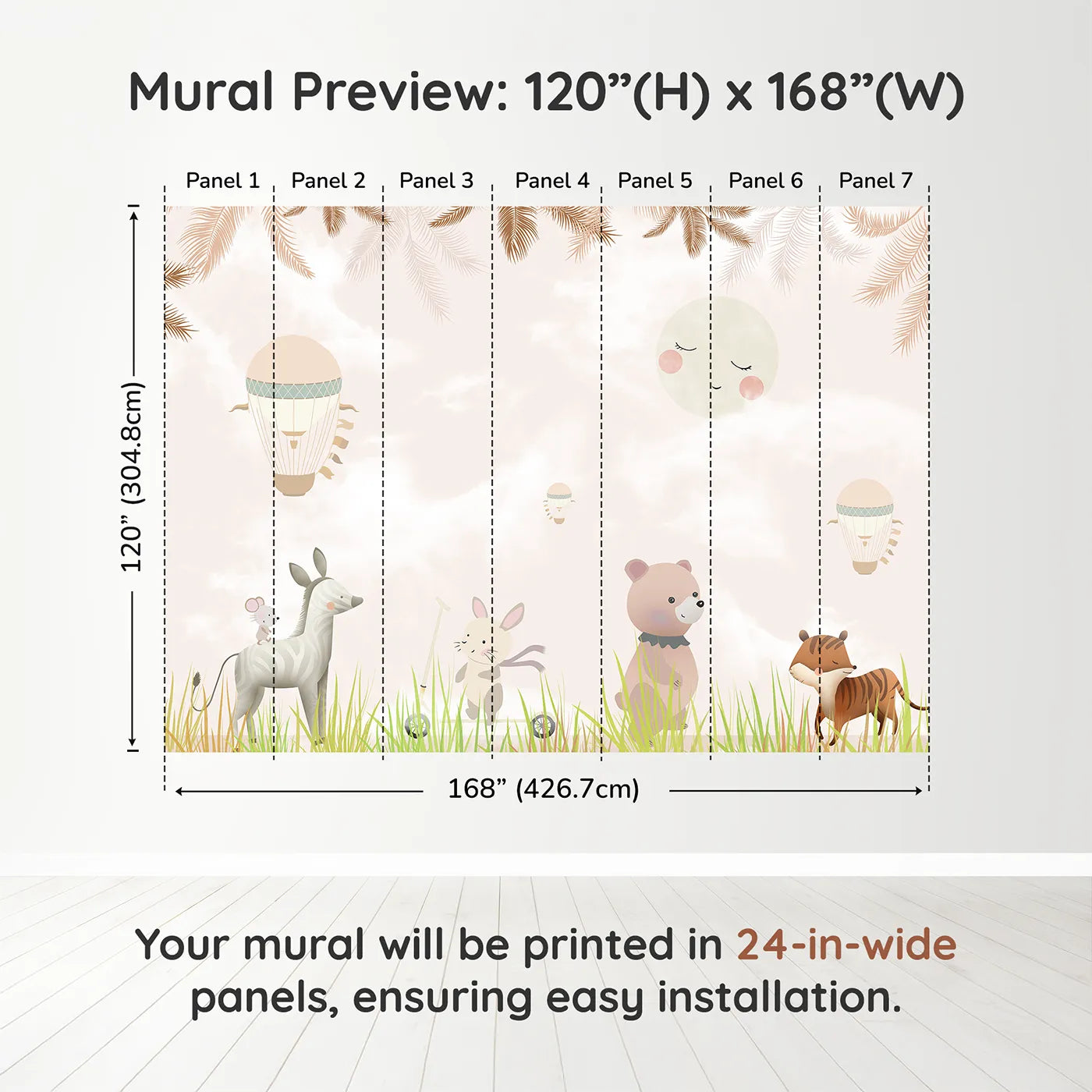 Mural Preview: 120”(H) x 168”(W)

Panel 1 Panel 2 Panel 3 Panel 4 Panel 5 Panel 6 Panel 7

120” (304.8cm)

168” (426.7cm)

Your mural will be printed in 24-in-wide panels, ensuring easy installation.